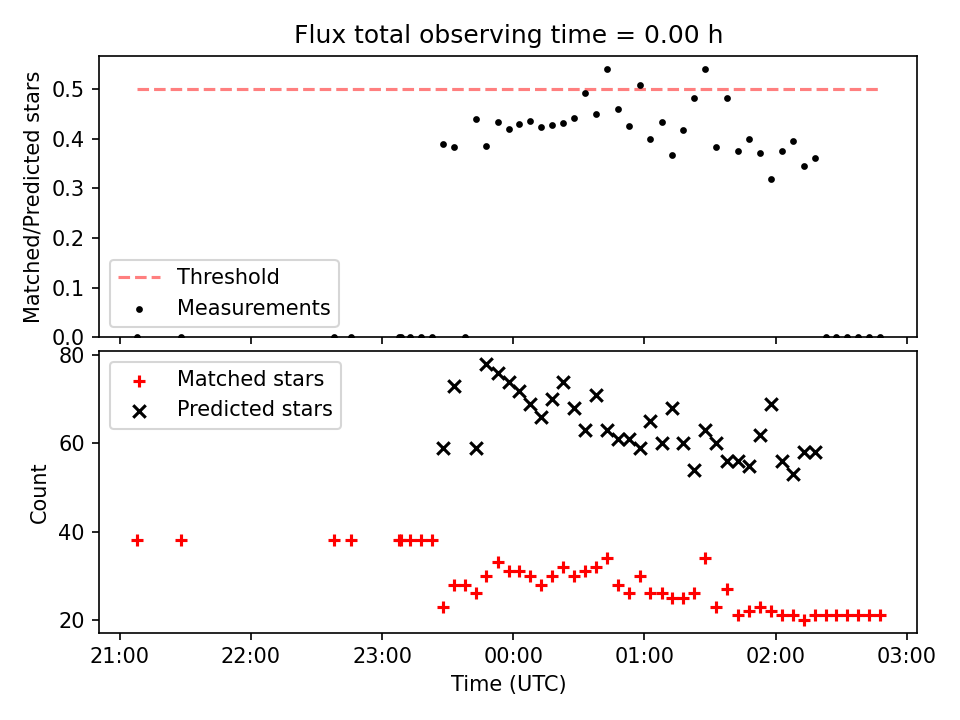 Flux total observing time = 0.00 h

Matched/Predicted stars

0.5
0.4
0.3
0.2
0.1
0.0

Threshold
Measurements

Count

80
60
40
20

Matched stars
Predicted stars

21:00
22:00
23:00
00:00
01:00
02:00
03:00

Time (UTC)